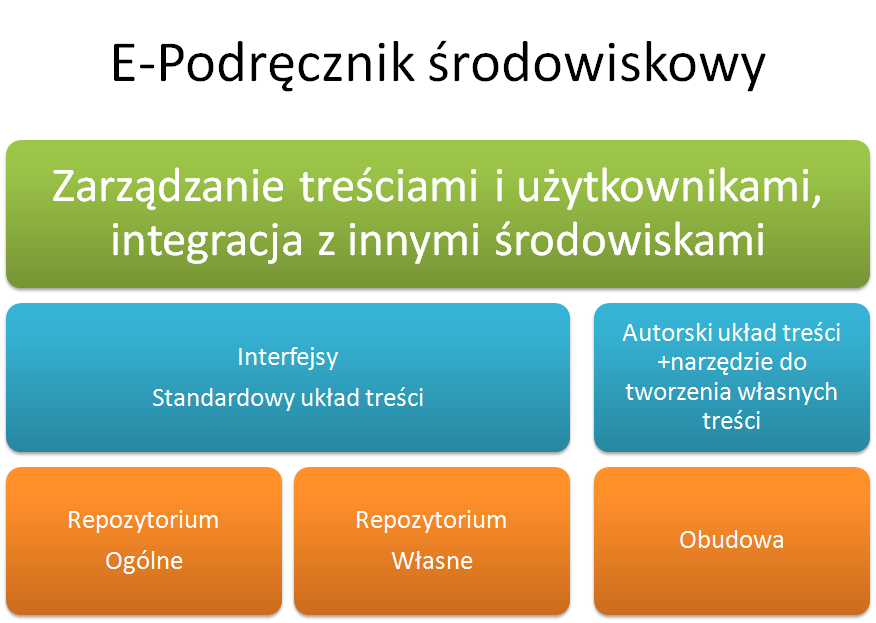 E-Podręcznik środowiskowy

Zarządzanie treściami i użytkownikami, integracja z innymi środowiskami

Interfejsy

Standardowy układ treści

Autorski układ treści +narzędzie do tworzenia własnych treści

Repozytorium

Ogólne

Repozytorium

Własne

Obudowa